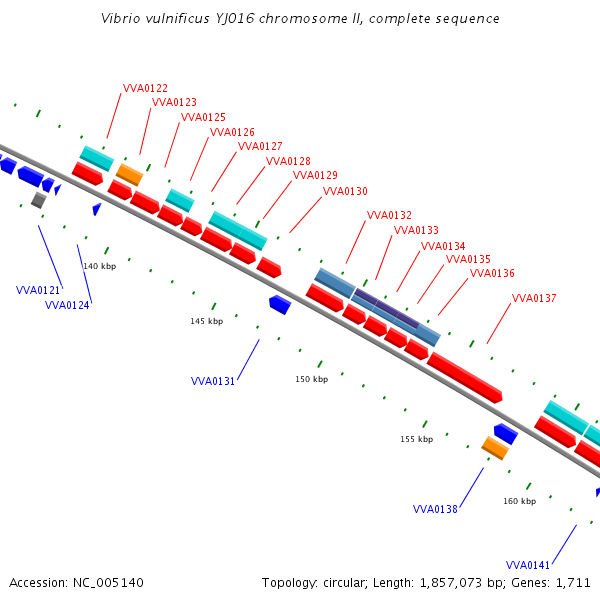 Vibrio vulnificus YJ016 chromosome II, complete sequence

VVA0122
VVA0123
VVA0125
VVA0126
VVA0127
VVA0128
VVA0129
VVA0130
VVA0132
VVA0133
VVA0134
VVA0135
VVA0136
VVA0137

140 kbp
VVA0121
VVA0124
145 kbp
VVA0131
150 kbp
155 kbp
VVA0138
160 kbp
VVA0141

Accession: NC_005140
Topology: circular; Length: 1,857,073 bp; Genes: 1,711